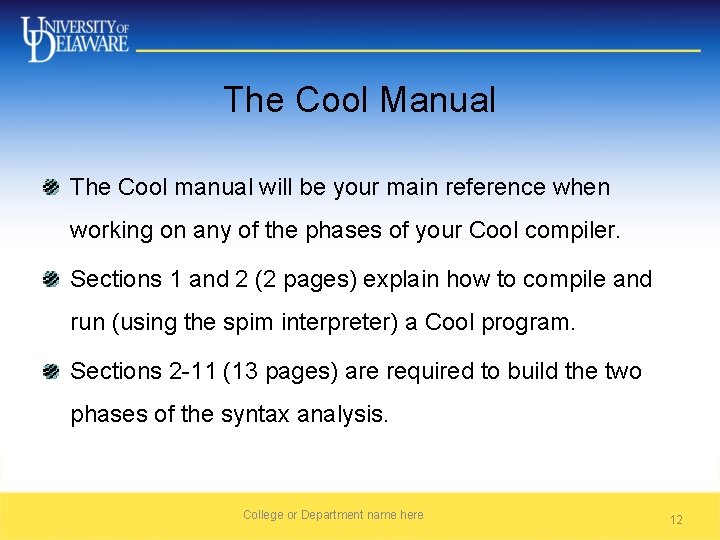 UNIVERSITY OF DELAWARE

The Cool Manual

The Cool manual will be your main reference when working on any of the phases of your Cool compiler.

Sections 1 and 2 (2 pages) explain how to compile and run (using the spim interpreter) a Cool program.

Sections 2-11 (13 pages) are required to build the two phases of the syntax analysis.

College or Department name here

12